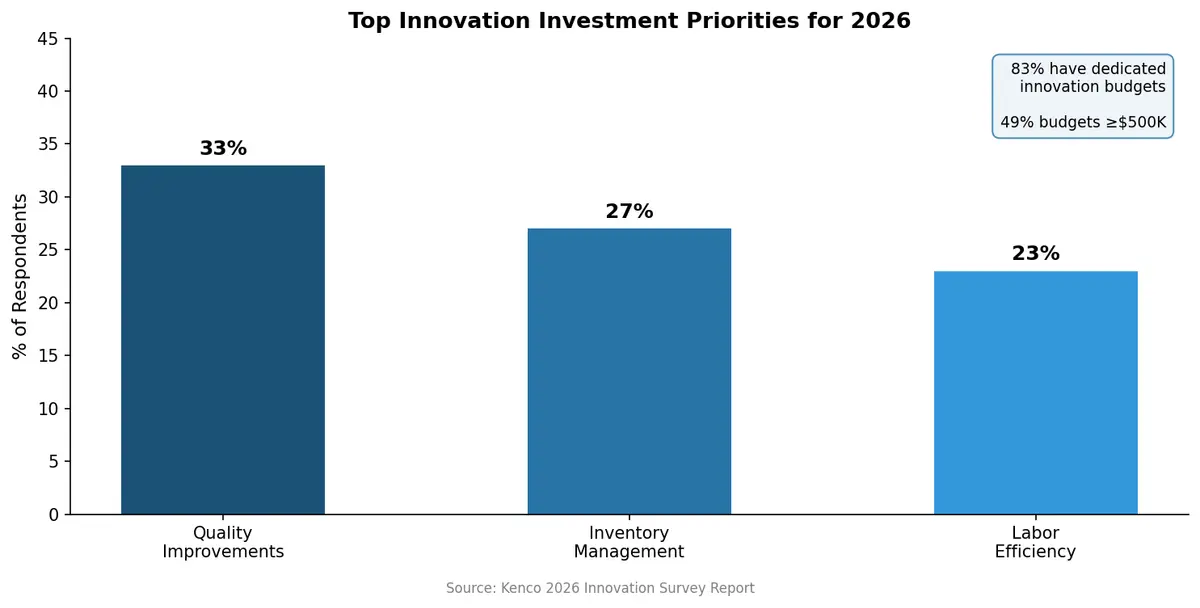 Top Innovation Investment Priorities for 2026

83% have dedicated innovation budgets

49% budgets ≥$500K

% of Respondents

45
40
35
30
25
20
15
10
5
0

33%
27%
23%

Quality Improvements
Inventory Management
Labor Efficiency

Source: Kenco 2026 Innovation Survey Report